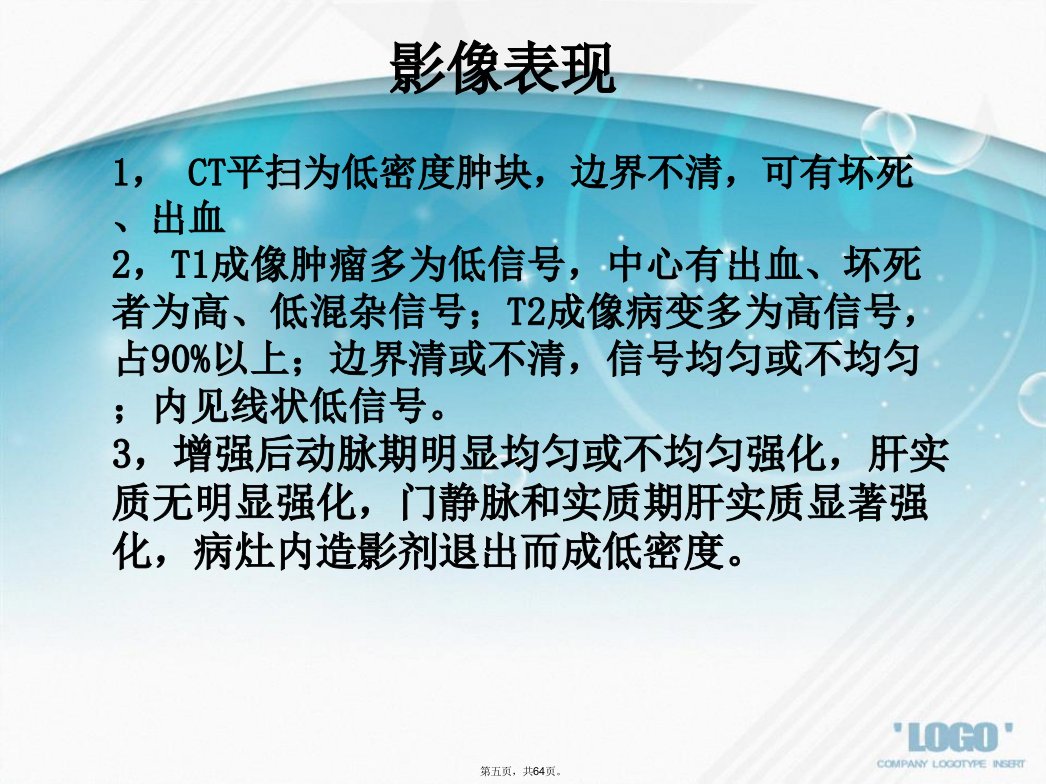 影像表现

1， CT平扫为低密度肿块，边界不清，可有坏死、出血
2，T1成像肿瘤多为低信号，中心有出血、坏死者为高、低混杂信号；T2成像病变多为高信号，占90%以上；边界清或不清，信号均匀或不均匀；内见线状低信号。
3，增强后动脉期明显均匀或不均匀强化，肝实质无明显强化，门静脉和实质期肝实质显著强化，病灶内造影剂退出而成低密度。

'LOGO'
COMPANY LOGOTYPE INSERT

第五页，共64页。